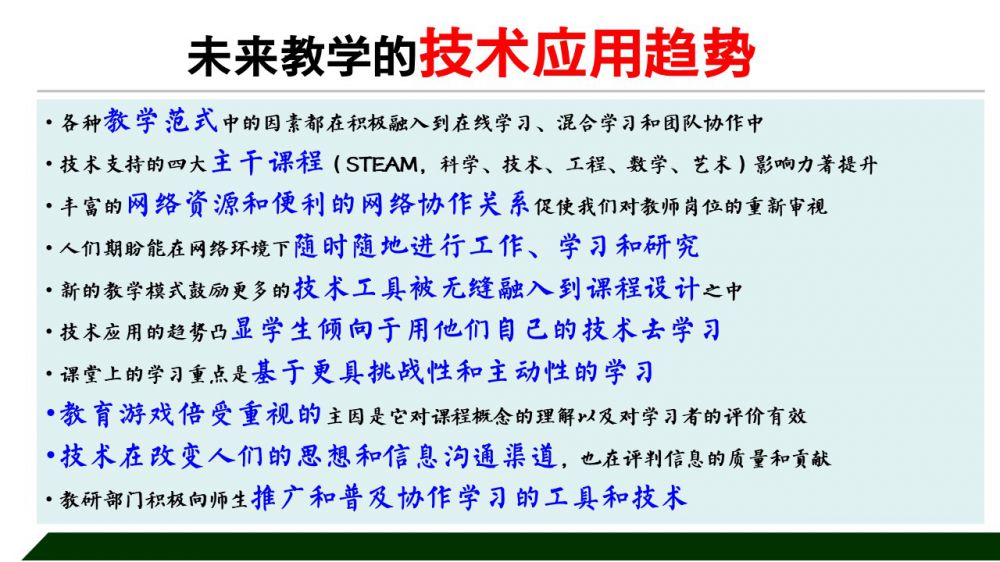 未来教学的技术应用趋势

• 各种教学范式中的因素都在积极融入到在线学习、混合学习和团队协作中

• 技术支持的四大主干课程（STEAM，科学、技术、工程、数学、艺术）影响力著提升

• 丰富的网络资源和便利的网络协作关系促使我们对教师岗位的重新审视

• 人们期盼能在网络环境下随时随地进行工作、学习和研究

• 新的教学模式鼓励更多的技术工具被无缝融入到课程设计之中

• 技术应用的趋势凸显学生倾向于用他们自己的技术去学习

• 课堂上的学习重点是基于更具挑战性和主动性的学习

• 教育游戏倍受重视的主因是它对课程概念的理解以及对学习者的评价有效

• 技术在改变人们的思想和信息沟通渠道，也在评判信息的质量和贡献

• 教研部门积极向师生推广和普及协作学习的工具和技术